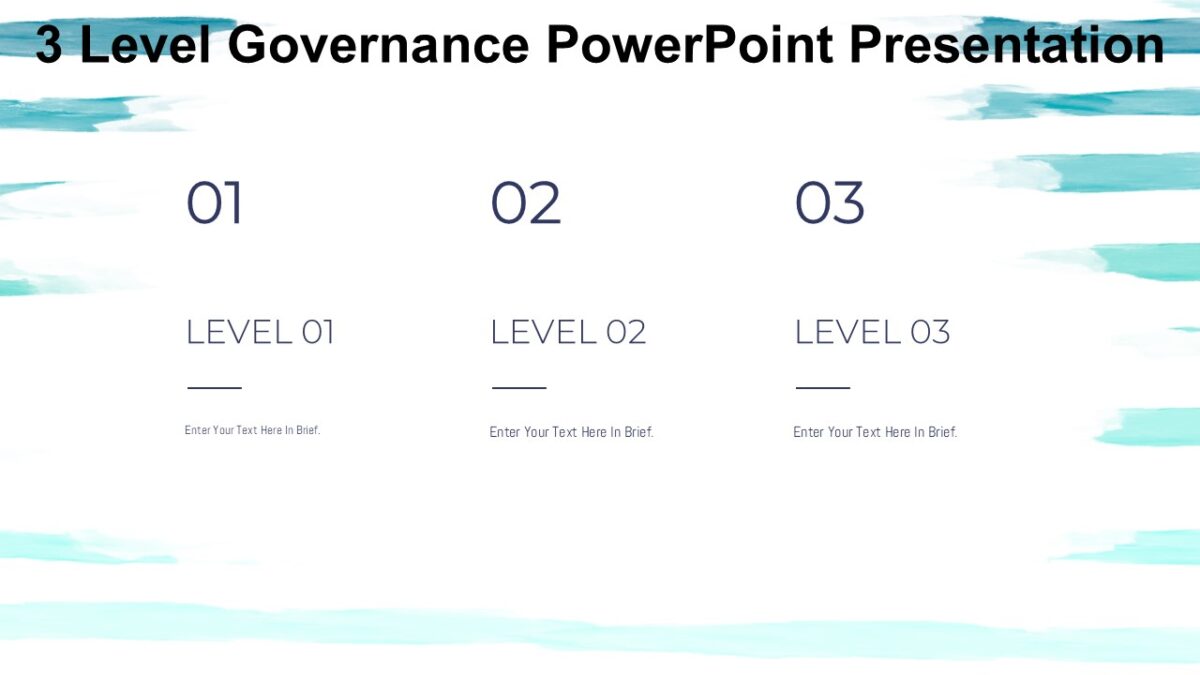 3 Level Governance PowerPoint Presentation

01

LEVEL 01

Enter Your Text Here In Brief.

02

LEVEL 02

Enter Your Text Here In Brief.

03

LEVEL 03

Enter Your Text Here In Brief.